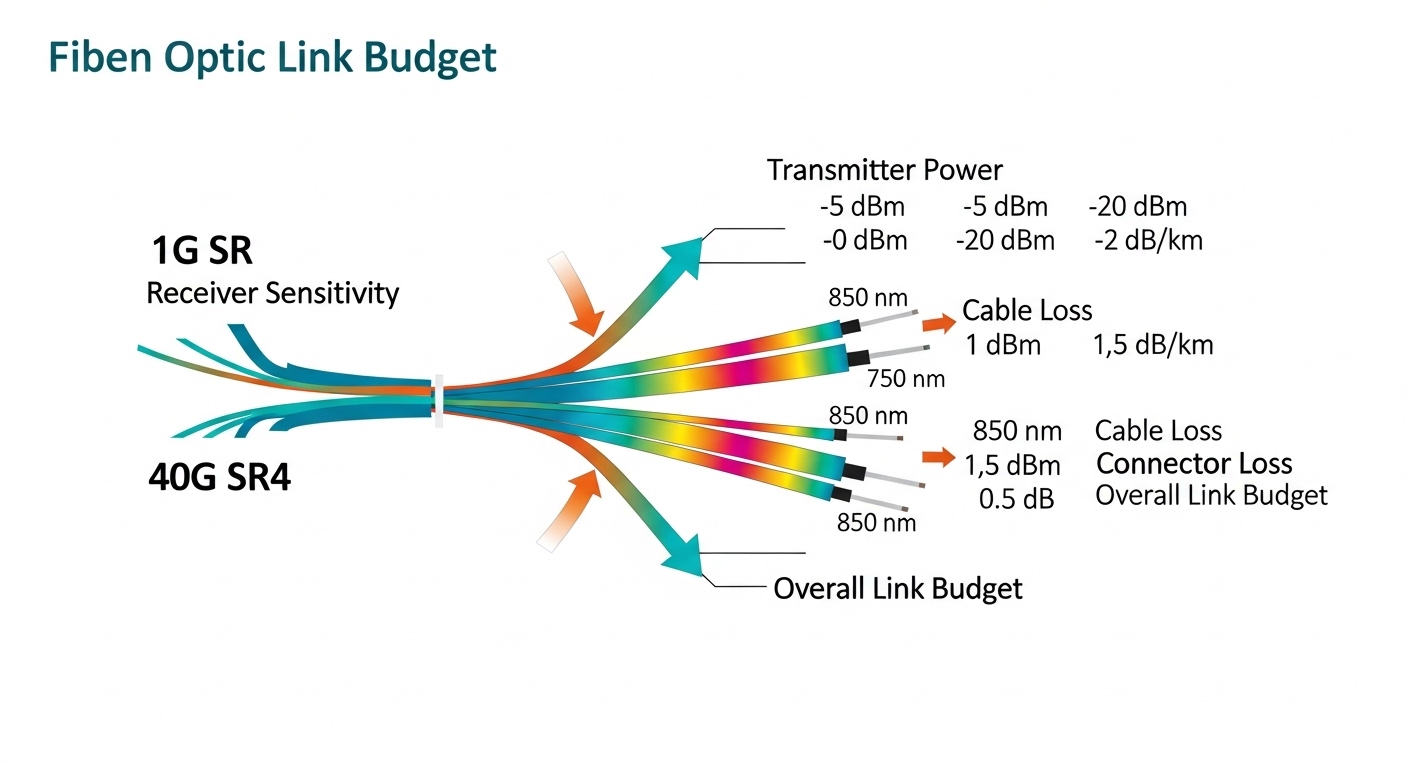 Fiben Optic Link Budget

1G SR
Receiver Sensitivity

40G SR4

Transmitter Power
-5 dBm -5 dBm -20 dBm
-0 dBm -20 dBm -2 dB/km

850 nm
Cable Loss
1 dBm 1,5 dB/km
750 nm

850 nm
850 nm Cable Loss
1,5 dBm Connector Loss
0.5 dB Overall Link Budget
850 nm

Overall Link Budget